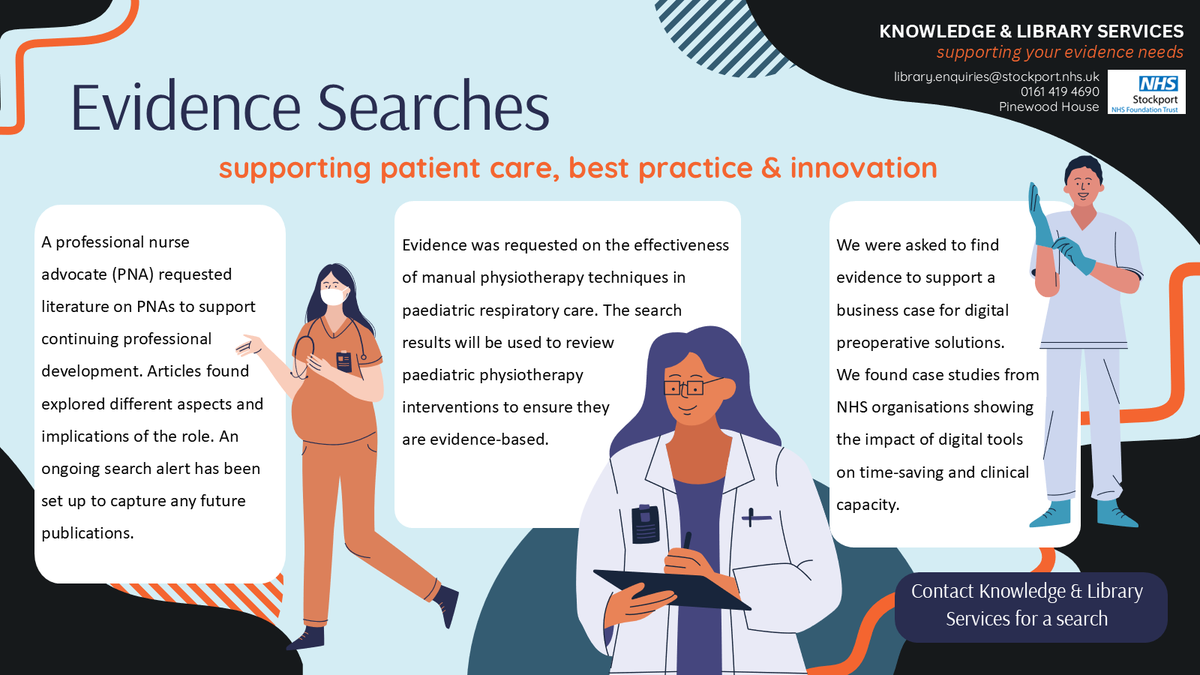 KNOWLEDGE & LIBRARY SERVICES
supporting your evidence needs

library.enquiries@stockport.nhs.uk
0161 419 4690
Pinewood House

NHS
Stockport
NHS Foundation Trust

Evidence Searches

supporting patient care, best practice & innovation

A professional nurse advocate (PNA) requested literature on PNAs to support continuing professional development. Articles found explored different aspects and implications of the role. An ongoing search alert has been set up to capture any future publications.

Evidence was requested on the effectiveness of manual physiotherapy techniques in paediatric respiratory care. The search results will be used to review paediatric physiotherapy interventions to ensure they are evidence-based.

We were asked to find evidence to support a business case for digital preoperative solutions. We found case studies from NHS organisations showing the impact of digital tools on time-saving and clinical capacity.

Contact Knowledge & Library Services for a search